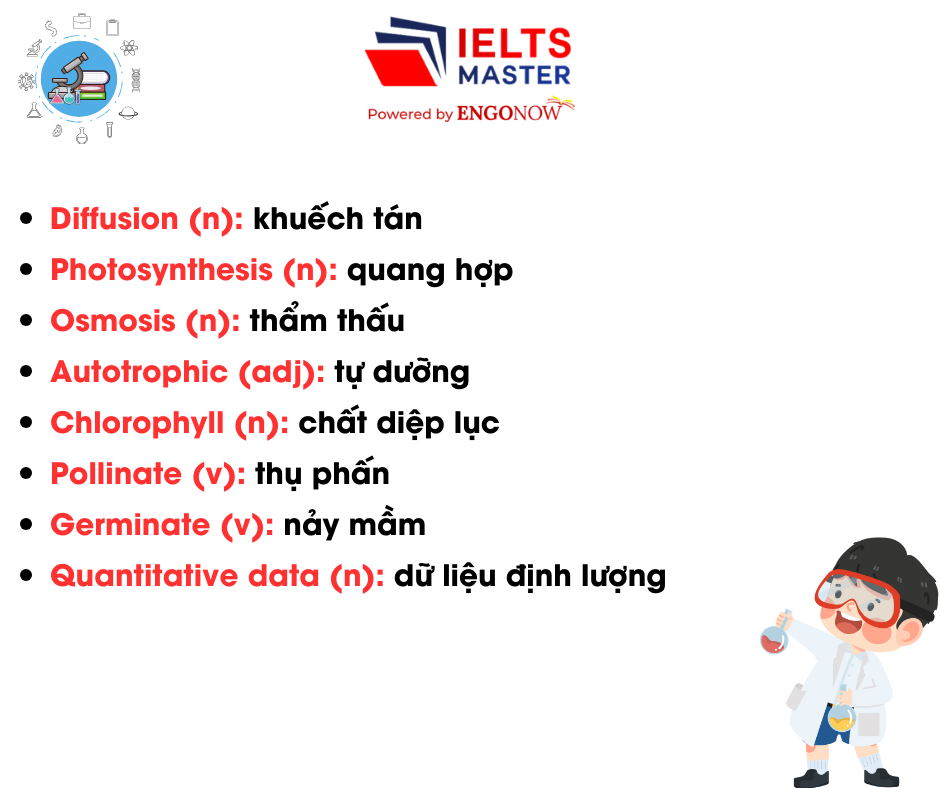 IELTS MASTER
Powered by ENGONOW

- Diffusion (n): khuếch tán
- Photosynthesis (n): quang hợp
- Osmosis (n): thẩm thấu
- Autotrophic (adj): tự dưỡng
- Chlorophyll (n): chất diệp lục
- Pollinate (v): thụ phấn
- Germinate (v): nảy mầm
- Quantitative data (n): dữ liệu định lượng